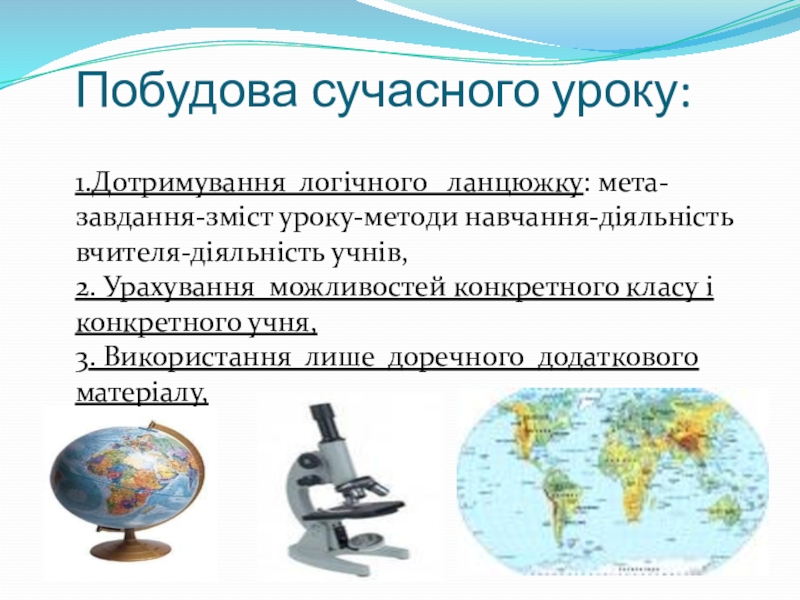 Побудова сучасного уроку:

1.Дотримування логічного ланцюжку: мета-завдання-зміст уроку-методи навчання-діяльність вчителя-діяльність учнів,
2. Урахування можливостей конкретного класу і конкретного учня,
3. Використання лише доречного додаткового матеріалу,